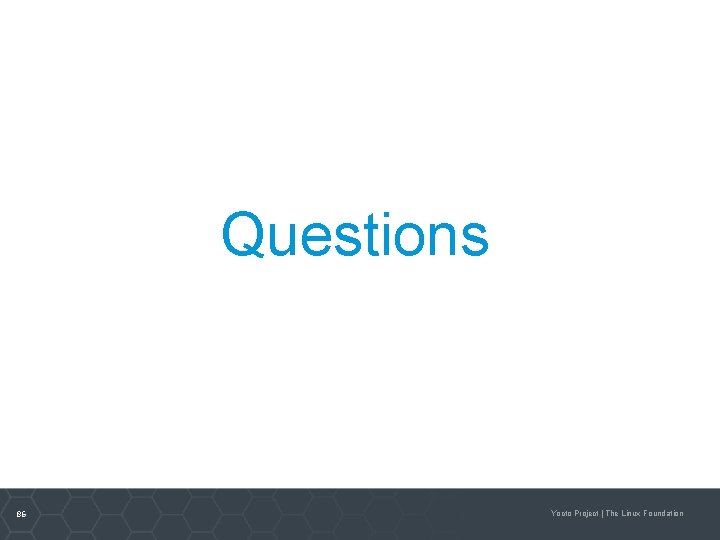 Questions

86

Yocto Project | The Linux Foundation